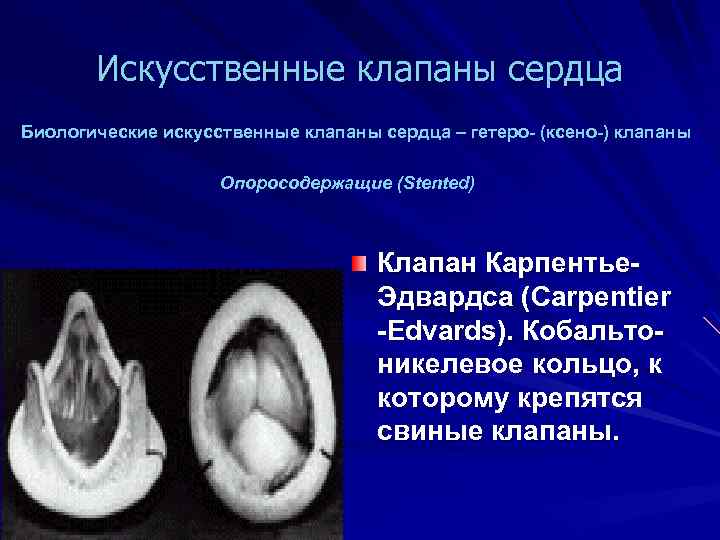 Искусственные клапаны сердца

Биологические искусственные клапаны сердца – гетеро- (ксено-) клапаны

Опоросодержащие (Stented)

Клапан Карпентье-Эдвардса (Carpentier -Edvards). Кобальто-никелевое кольцо, к которому крепятся свиные клапаны.